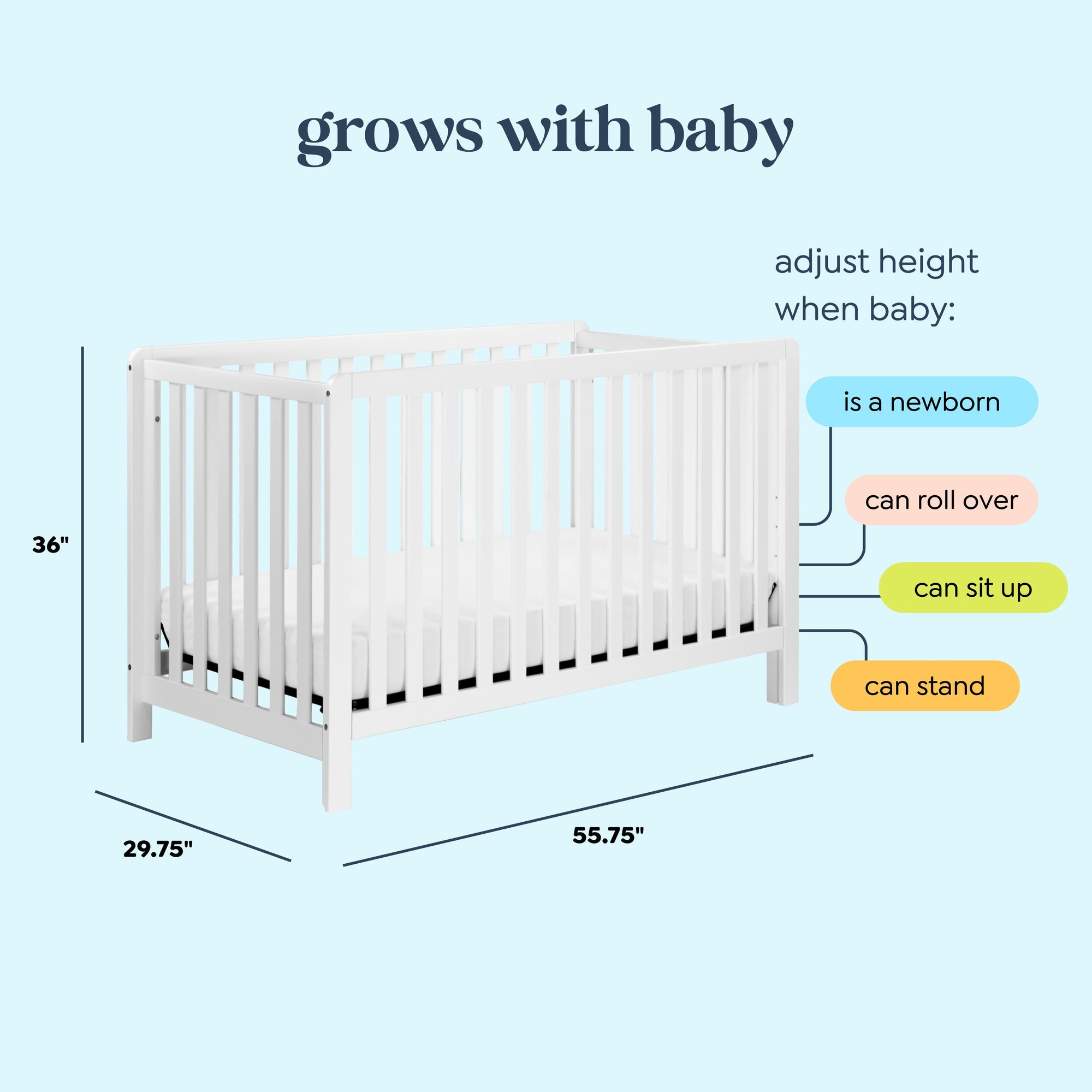 grows with baby

adjust height when baby:

is a newborn

can roll over

can sit up

can stand

36"

29.75"

55.75"